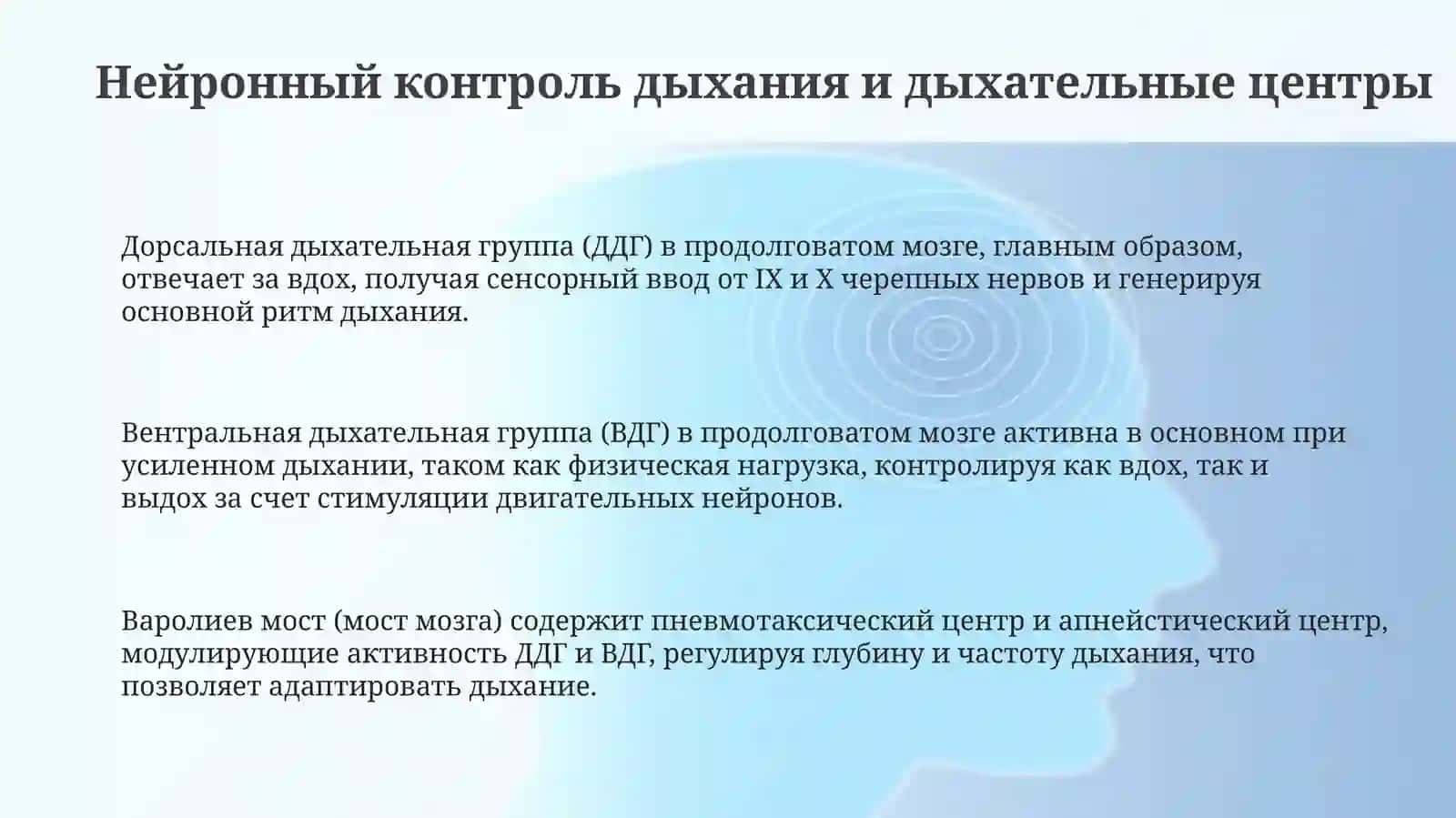 Нейронный контроль дыхания и дыхательные центры

Дорсальная дыхательная группа (ДДГ) в продолговатом мозге, главным образом, отвечает за вдох, получая сенсорный ввод от IX и X черепных нервов и генерируя основной ритм дыхания.

Вентральная дыхательная группа (ВДГ) в продолговатом мозге активна в основном при усиленном дыхании, таком как физическая нагрузка, контролируя как вдох, так и выдох за счет стимуляции двигательных нейронов.

Варолиев мост (мост мозга) содержит пневмотаксический центр и апнейстический центр, модулирующие активность ДДГ и ВДГ, регулируя глубину и частоту дыхания, что позволяет адаптировать дыхание.